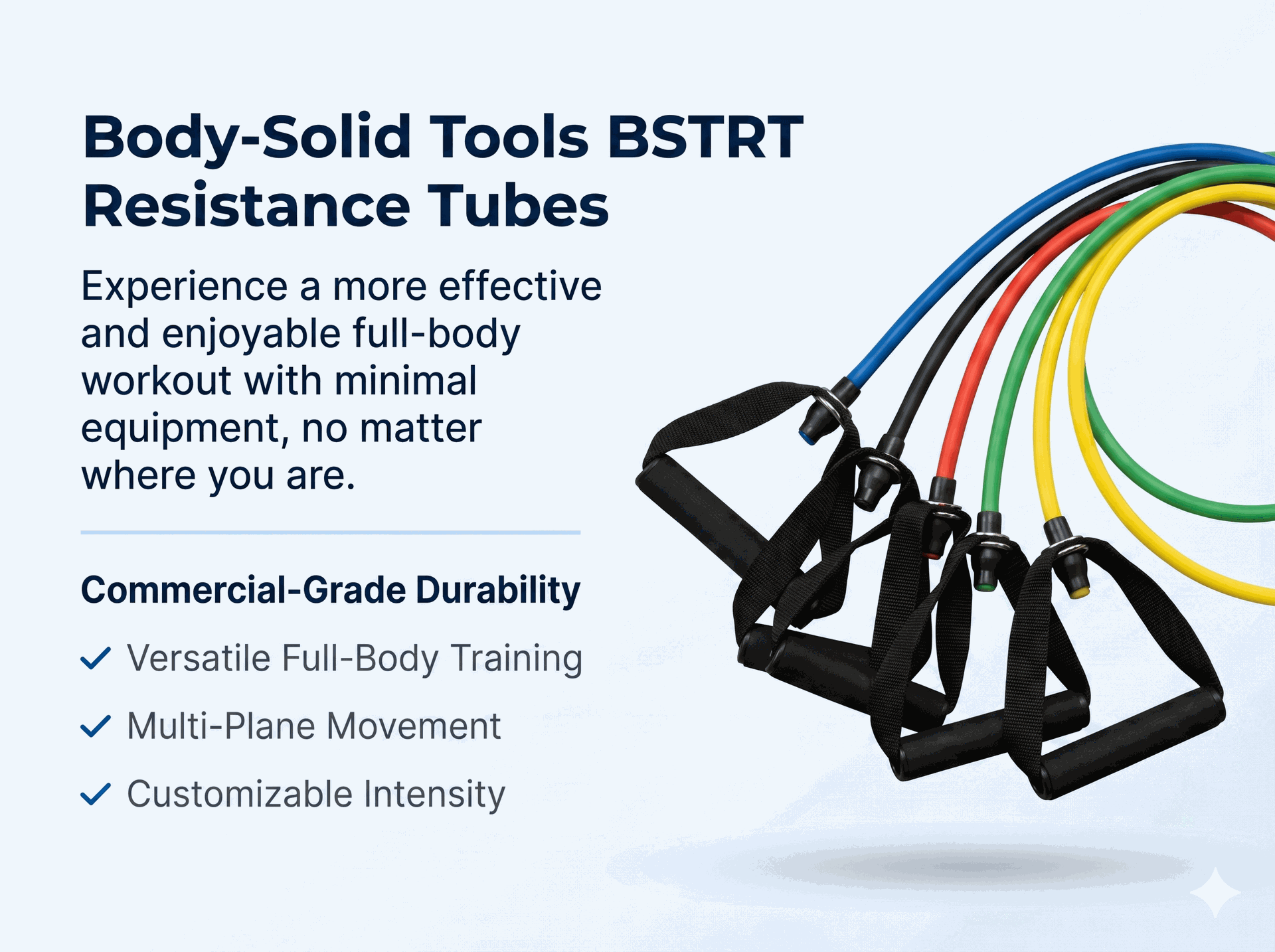 Body-Solid Tools BSTRT Resistance Tubes

Experience a more effective and enjoyable full-body workout with minimal equipment, no matter where you are.

Commercial-Grade Durability

✓ Versatile Full-Body Training

✓ Multi-Plane Movement

✓ Customizable Intensity